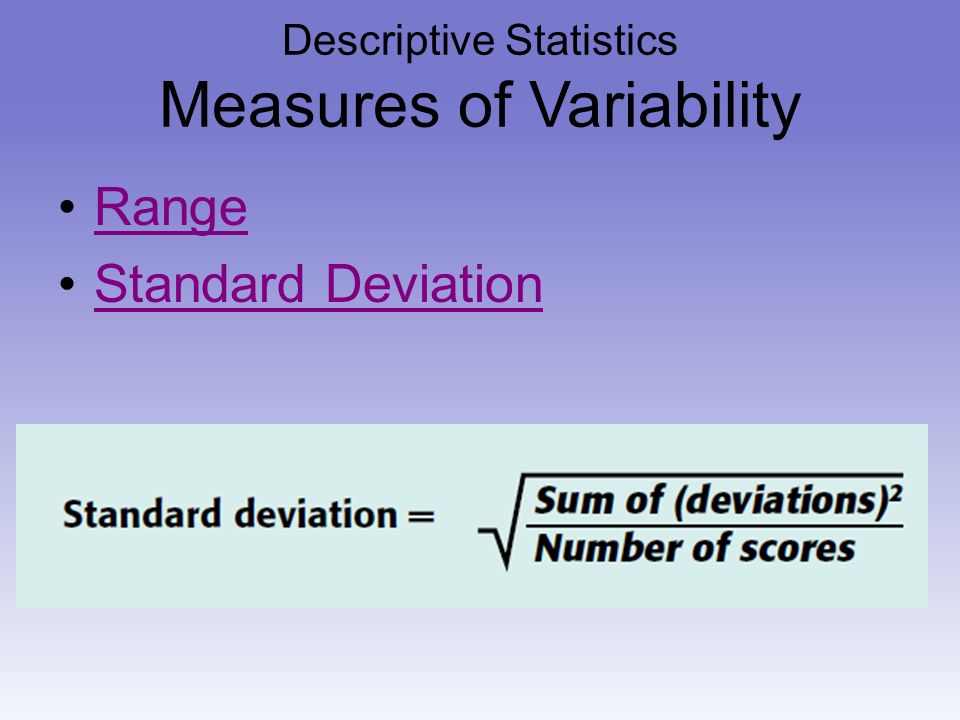 Descriptive Statistics
Measures of Variability

• Range
• Standard Deviation

$\text{Standard deviation} = \sqrt{\frac{\text{Sum of (deviations)}^2}{\text{Number of scores}}}$